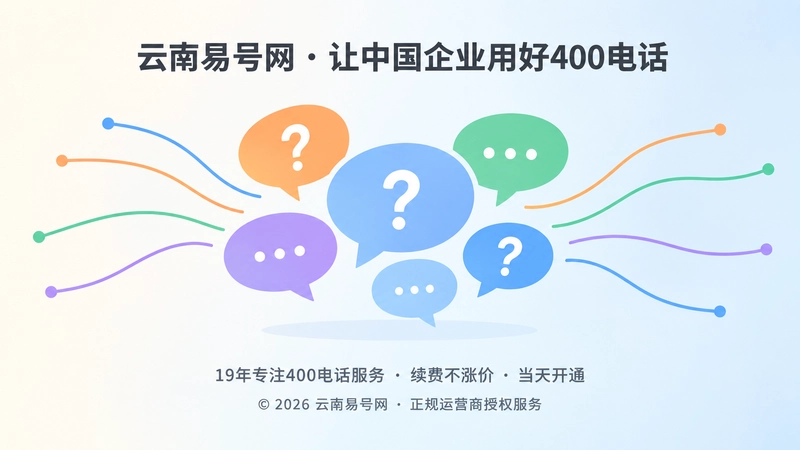 云南易号网 · 让中国企业用好400电话

?

...

?

...

?

...

19年专注400电话服务 · 续费不涨价 · 当天开通

© 2026 云南易号网 · 正规运营商授权服务